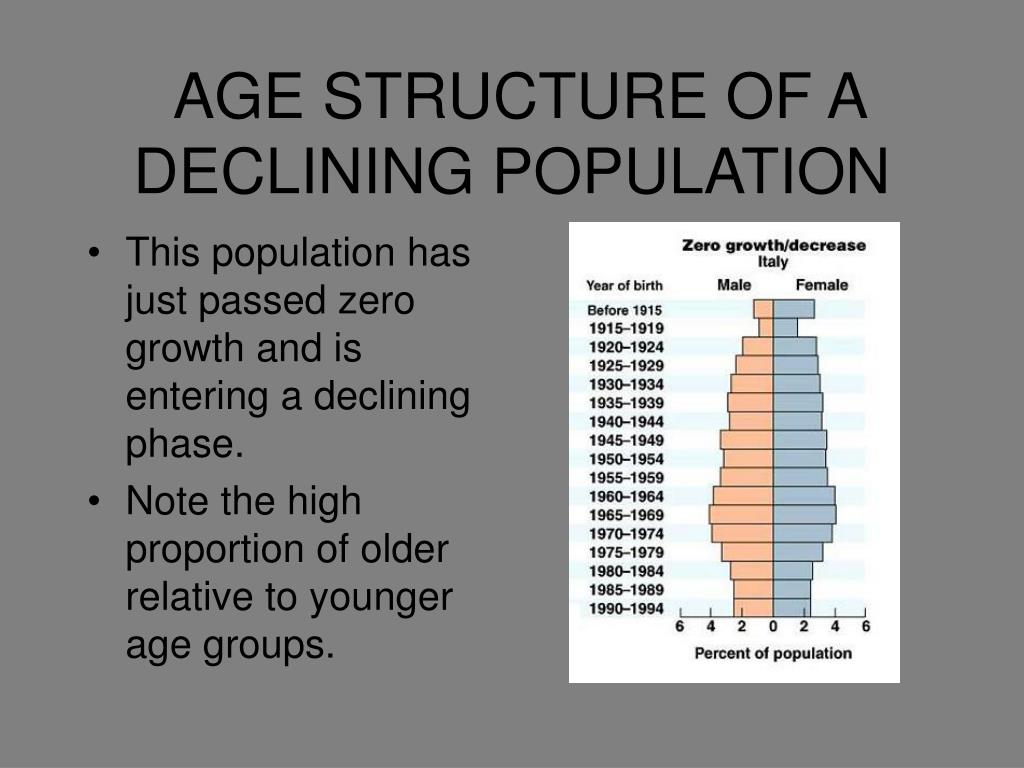 AGE STRUCTURE OF A DECLINING POPULATION

• This population has just passed zero growth and is entering a declining phase.

• Note the high proportion of older relative to younger age groups.

Zero growth/decrease
Italy

Year of birth
Male
Female

Before 1915
1915–1919
1920–1924
1925–1929
1930–1934
1935–1939
1940–1944
1945–1949
1950–1954
1955–1959
1960–1964
1965–1969
1970–1974
1975–1979
1980–1984
1985–1989
1990–1994

6 4 2 0 2 4 6

Percent of population